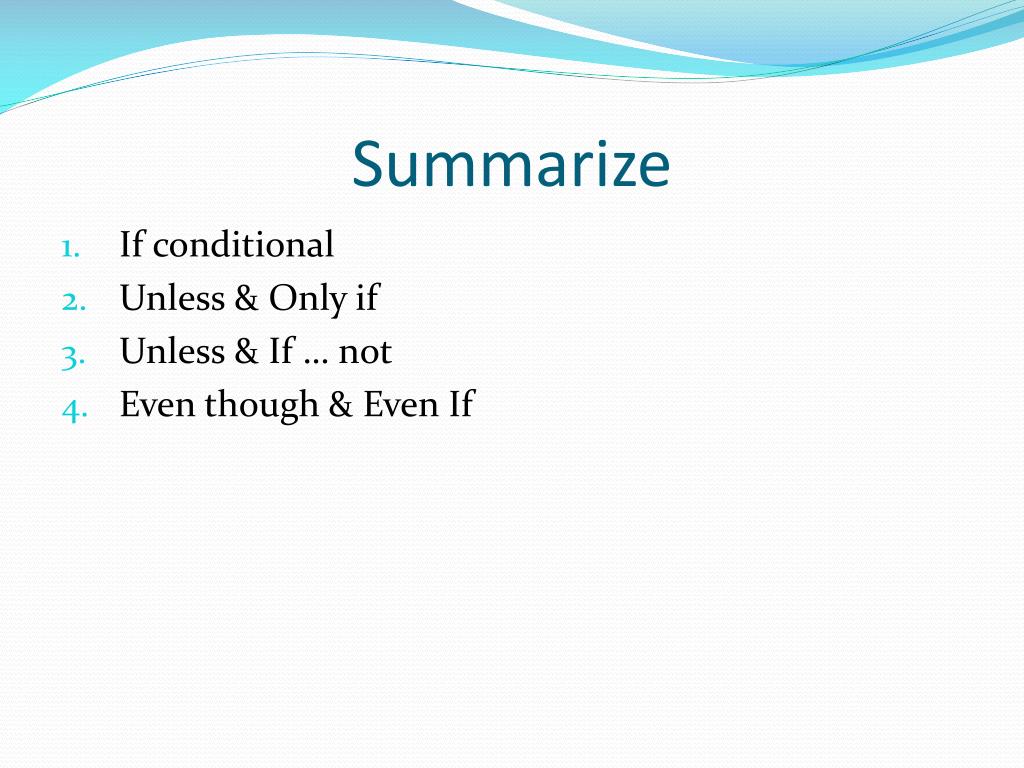 Summarize

1. If conditional
2. Unless & Only if
3. Unless & If … not
4. Even though & Even If